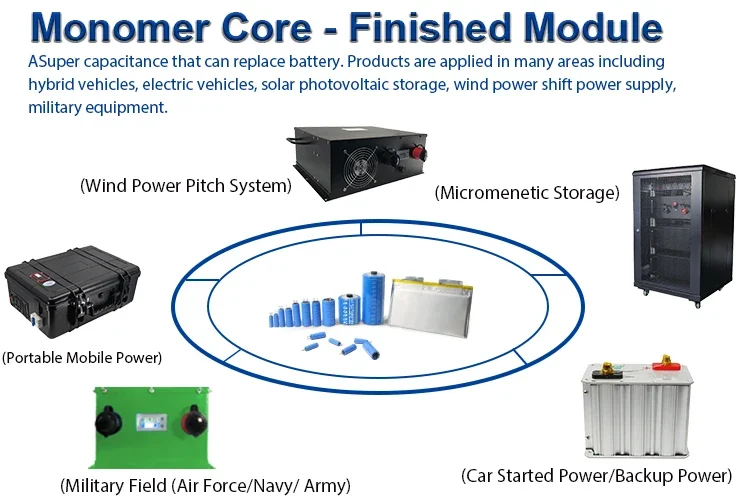 Monomer Core - Finished Module

ASuper capacitance that can replace battery. Products are applied in many areas including hybrid vehicles, electric vehicles, solar photovoltaic storage, wind power shift power supply, military equipment.

(Wind Power Pitch System)

(Micromenetic Storage)

(Portable Mobile Power)

(Military Field (Air Force/Navy/ Army)

(Car Started Power/Backup Power)